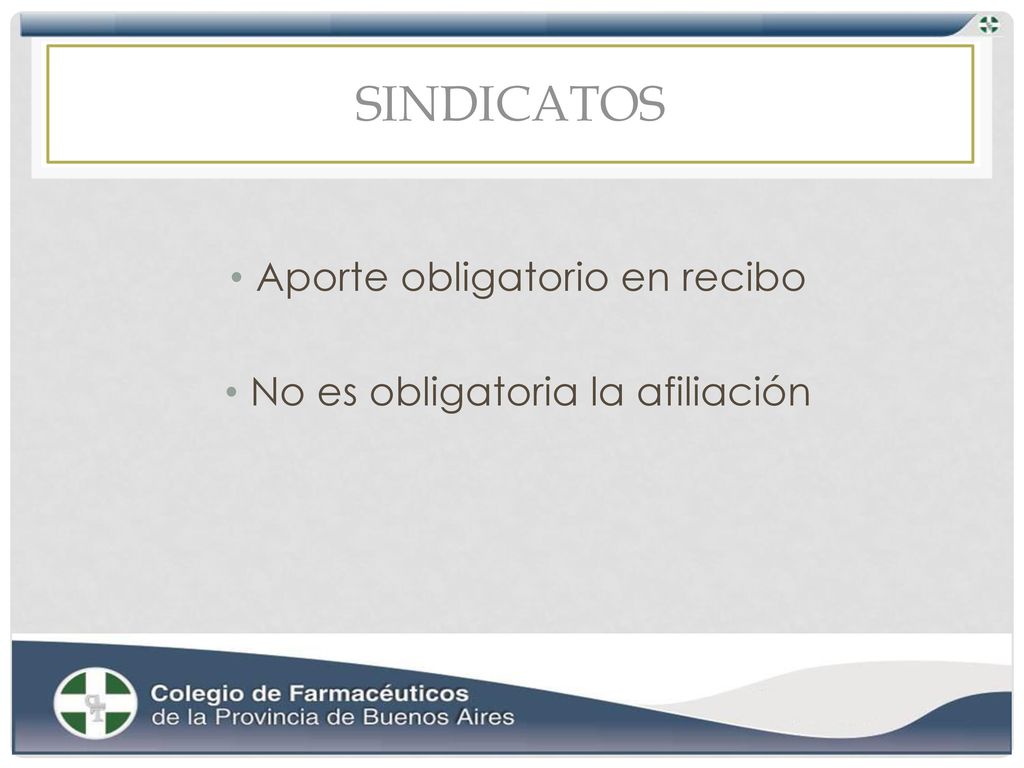 SINDICATOS

• Aporte obligatorio en recibo

• No es obligatoria la afiliación

Colegio de Farmacéuticos
de la Provincia de Buenos Aires